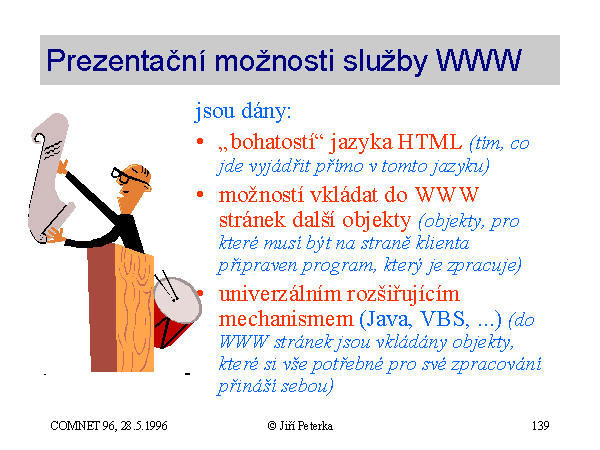 Prezentační možnosti služby WWW

jsou dány:

• „bohatostí“ jazyka HTML (tím, co jde vyjádřit přímo v tomto jazyku)

• možností vkládat do WWW stránek další objekty (objekty, pro které musí být na straně klienta připraven program, který je zpracuje)

• univerzálním rozšiřujícím mechanismem (Java, VBS, ...) (do WWW stránek jsou vkládány objekty, které si vše potřebné pro své zpracování přináší sebou)

COMNET 96, 28.5.1996

© Jiří Peterka

139